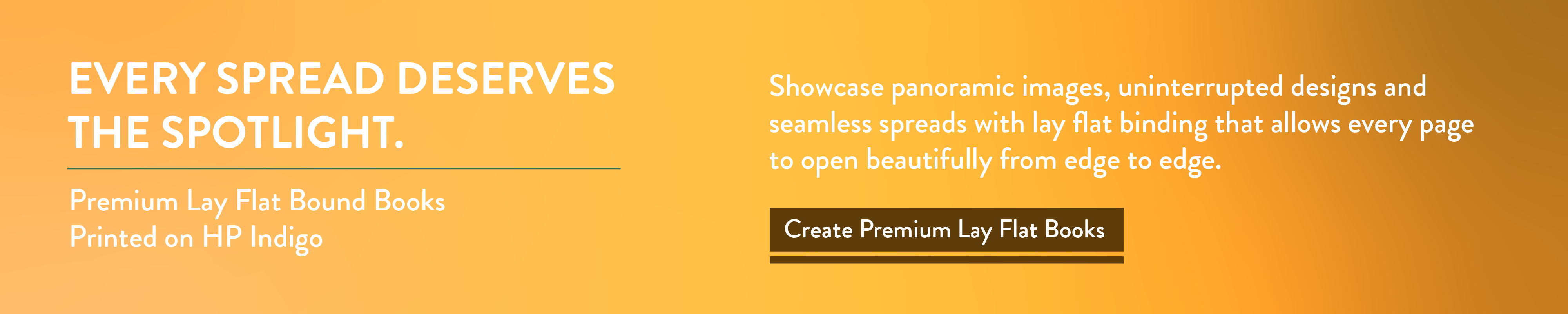 EVERY SPREAD DESERVES THE SPOTLIGHT.

Premium Lay Flat Bound Books
Printed on HP Indigo

Showcase panoramic images, uninterrupted designs and seamless spreads with lay flat binding that allows every page to open beautifully from edge to edge.

Create Premium Lay Flat Books